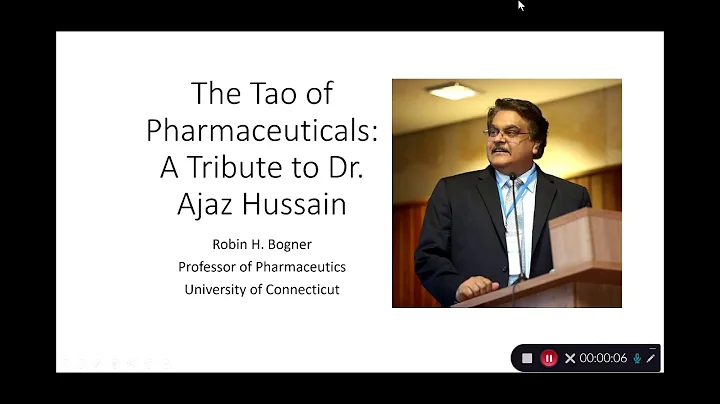 The Tao of Pharmaceuticals: A Tribute to Dr. Ajaz Hussain

Robin H. Bogner
Professor of Pharmaceutics
University of Connecticut

00:00:06